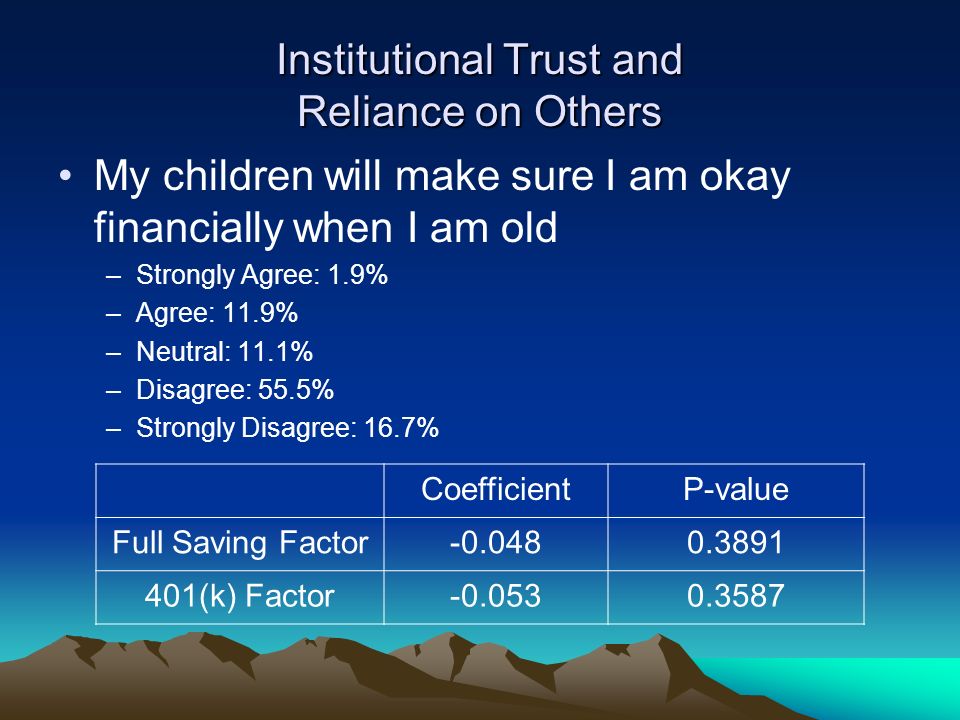 Institutional Trust and
Reliance on Others

• My children will make sure I am okay financially when I am old
– Strongly Agree: 1.9%
– Agree: 11.9%
– Neutral: 11.1%
– Disagree: 55.5%
– Strongly Disagree: 16.7%

| | Coefficient | P-value |
|---|---|---|
| Full Saving Factor | -0.048 | 0.3891 |
| 401(k) Factor | -0.053 | 0.3587 |